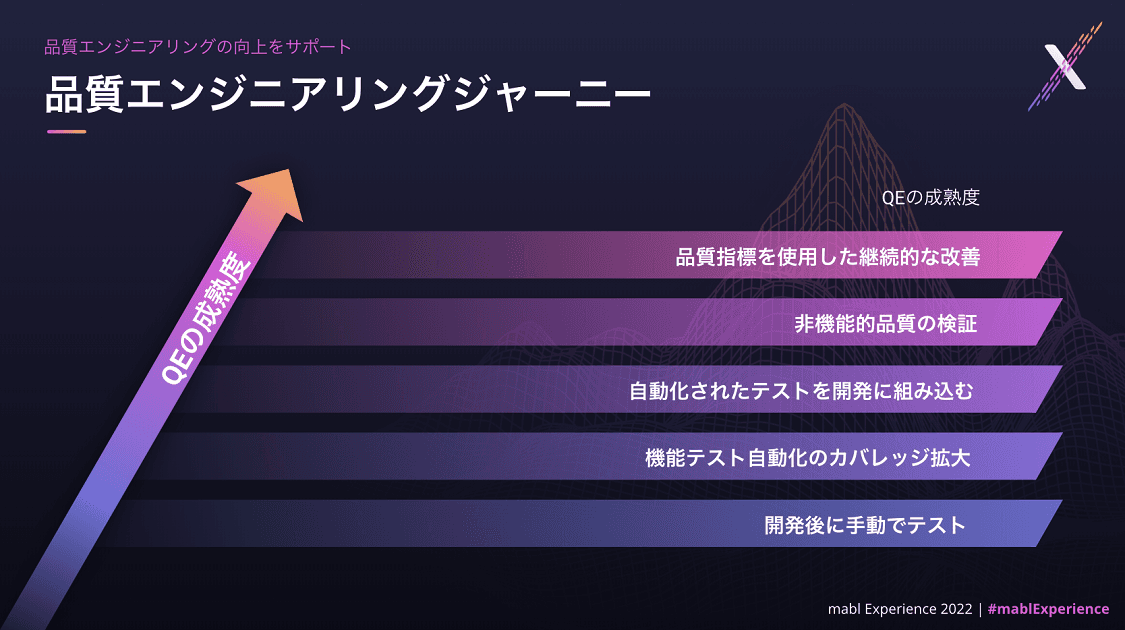 品質エンジニアリングの向上をサポート

品質エンジニアリングジャーニー

QEの成熟度

QEの成熟度

品質指標を使用した継続的な改善

非機能的品質の検証

自動化されたテストを開発に組み込む

機能テスト自動化のカバレッジ拡大

開発後に手動でテスト

mabl Experience 2022 | #mablExperience